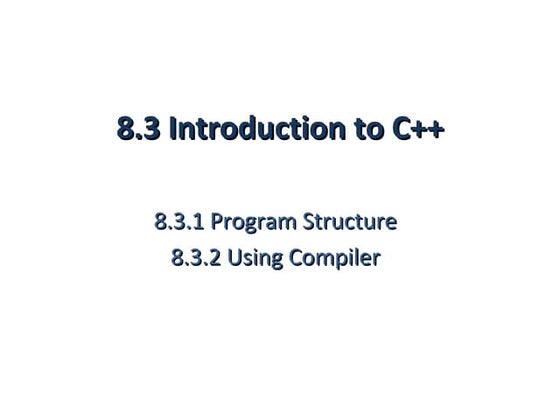 8.3 Introduction to C++

8.3.1 Program Structure
8.3.2 Using Compiler